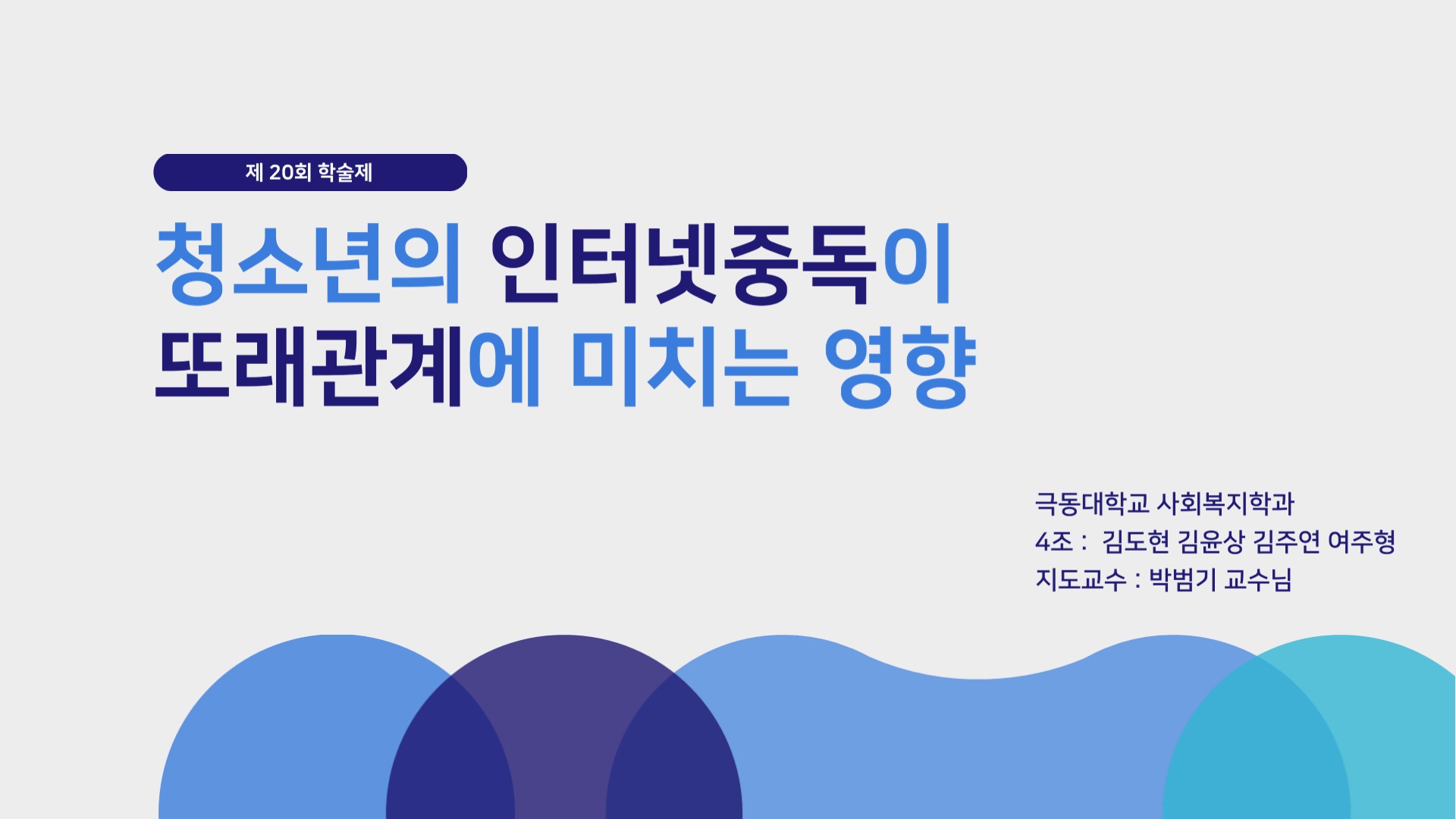 제 20회 학술제

청소년의 인터넷중독이 또래관계에 미치는 영향

극동대학교 사회복지학과
4조 : 김도현 김윤상 김주연 여주형
지도교수 : 박범기 교수님